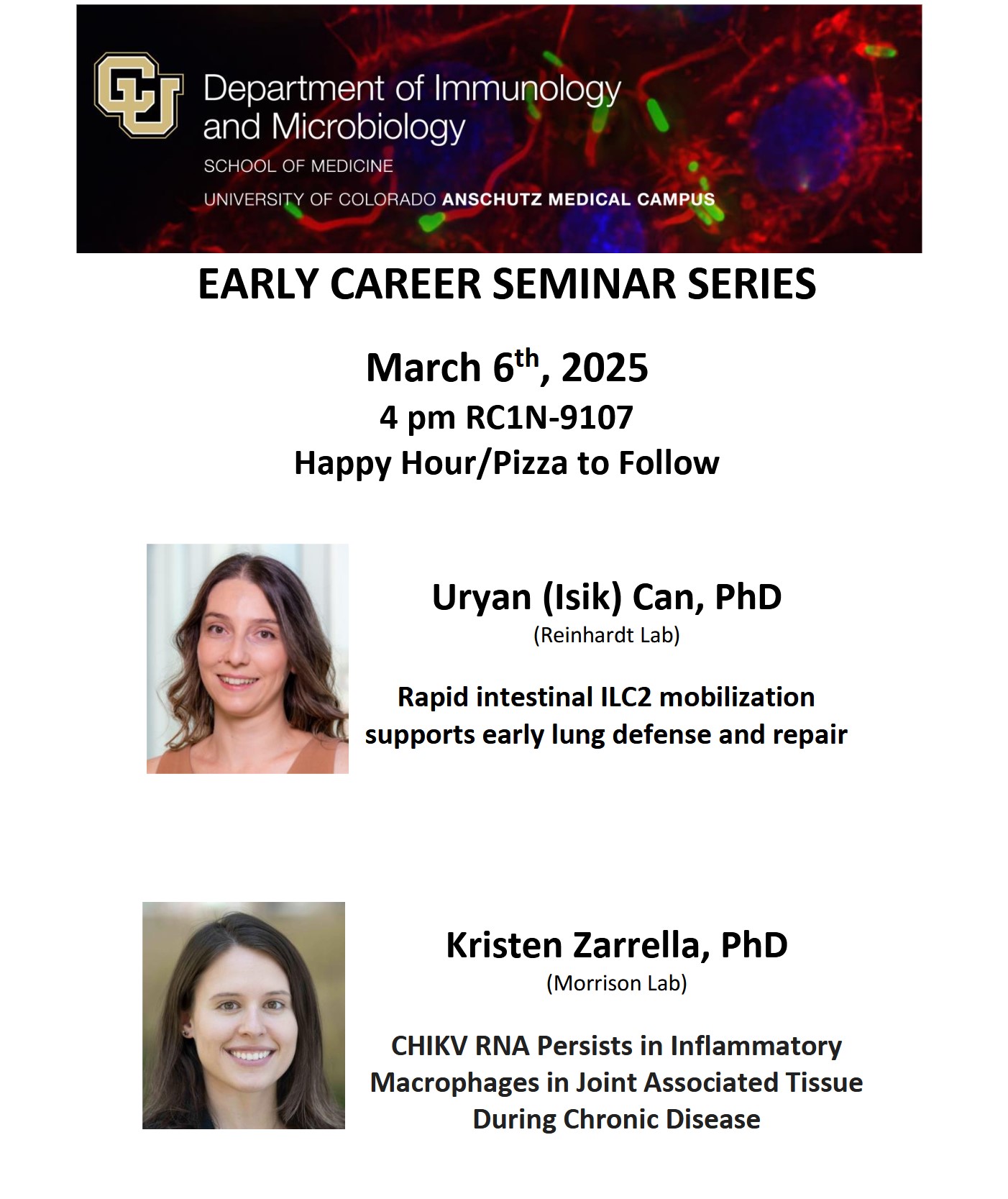 CU Department of Immunology and Microbiology
SCHOOL OF MEDICINE
UNIVERSITY OF COLORADO ANSCHUTZ MEDICAL CAMPUS

EARLY CAREER SEMINAR SERIES

March 6$^{th}$, 2025
4 pm RC1N-9107
Happy Hour/Pizza to Follow

Uryan (Isik) Can, PhD
(Reinhardt Lab)

Rapid intestinal ILC2 mobilization supports early lung defense and repair

Kristen Zarrella, PhD
(Morrison Lab)

CHIKV RNA Persists in Inflammatory Macrophages in Joint Associated Tissue During Chronic Disease